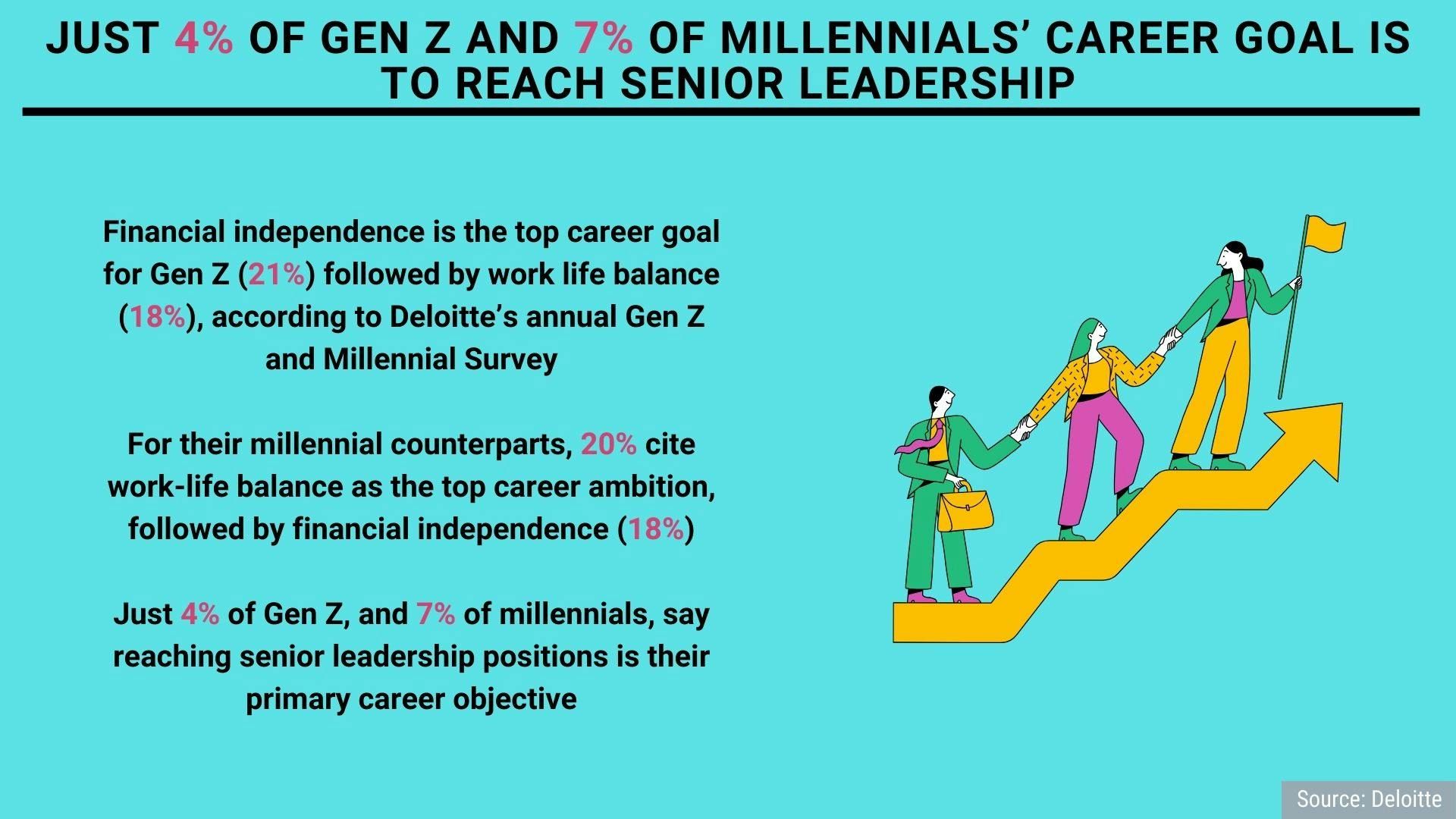 JUST 4% OF GEN Z AND 7% OF MILLENNIALS' CAREER GOAL IS TO REACH SENIOR LEADERSHIP

Financial independence is the top career goal for Gen Z (21%) followed by work life balance (18%), according to Deloitte's annual Gen Z and Millennial Survey

For their millennial counterparts, 20% cite work-life balance as the top career ambition, followed by financial independence (18%)

Just 4% of Gen Z, and 7% of millennials, say reaching senior leadership positions is their primary career objective

Source: Deloitte